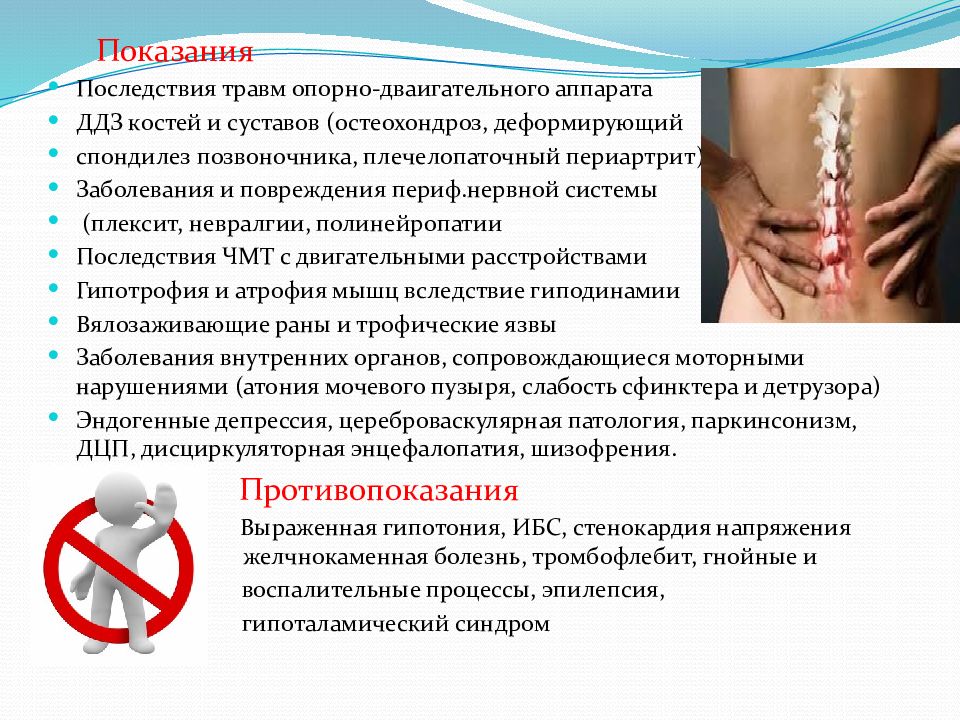 Показания

- Последствия травм опорно-дваигательного аппарата
- ДДЗ костей и суставов (остеохондроз, деформирующий
- спондилез позвоночника, плечелопаточный периартрит)
- Заболевания и повреждения периф.нервной системы
- (плексит, невралгии, полинейропатии
- Последствия ЧМТ с двигательными расстройствами
- Гипотрофия и атрофия мышц вследствие гиподинамии
- Вялозаживающие раны и трофические язвы
- Заболевания внутренних органов, сопровождающиеся моторными нарушениями (атония мочевого пузыря, слабость сфинктера и детрузора)
- Эндогенные депрессия, цереброваскулярная патология, паркинсонизм, ДЦП, дисциркуляторная энцефалопатия, шизофрения.

Противопоказания

Выраженная гипотония, ИБС, стенокардия напряжения желчнокаменная болезнь, тромбофлебит, гнойные и воспалительные процессы, эпилепсия, гипоталамический синдром